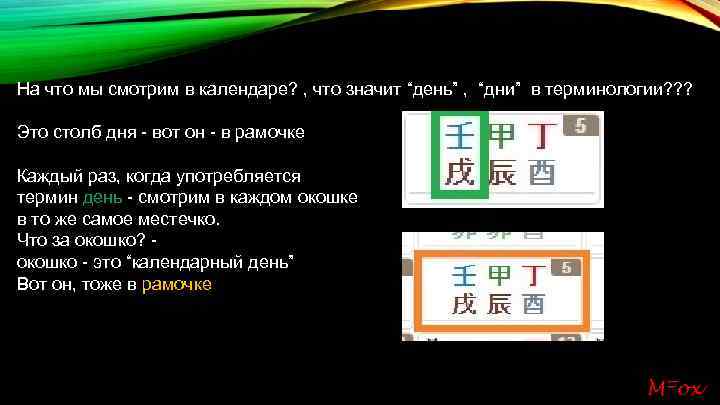 На что мы смотрим в календаре? , что значит “день” , “дни” в терминологии???

Это столб дня - вот он - в рамочке

Каждый раз, когда употребляется термин день - смотрим в каждом окошке в то же самое местечко.
Что за окошко? -
окошко - это “календарный день”
Вот он, тоже в рамочке

壬 甲 丁 5
戌 辰 酉

壬 甲 丁 5
戌 辰 酉

MFox